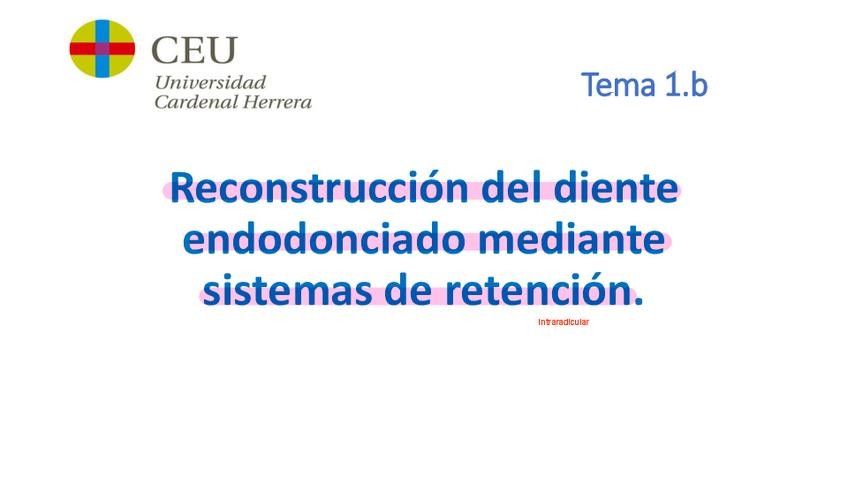 CEU
Universidad
Cardenal Herrera

Tema 1.b

Reconstrucción del diente endodonciado mediante sistemas de retención.

Intraradicular